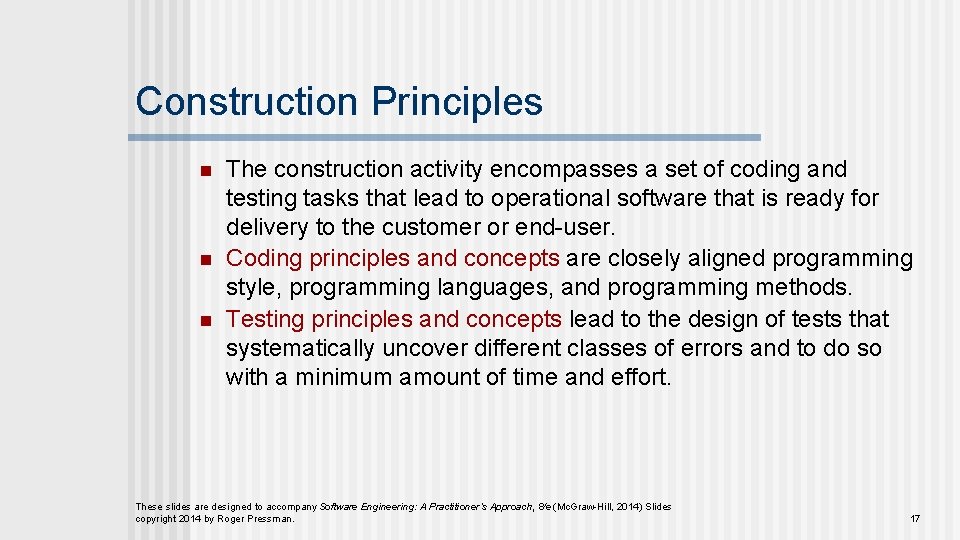 Construction Principles

- The construction activity encompasses a set of coding and testing tasks that lead to operational software that is ready for delivery to the customer or end-user.
- Coding principles and concepts are closely aligned programming style, programming languages, and programming methods.
- Testing principles and concepts lead to the design of tests that systematically uncover different classes of errors and to do so with a minimum amount of time and effort.

These slides are designed to accompany Software Engineering: A Practitioner's Approach, 8/e (McGraw-Hill, 2014) Slides copyright 2014 by Roger Pressman.

17